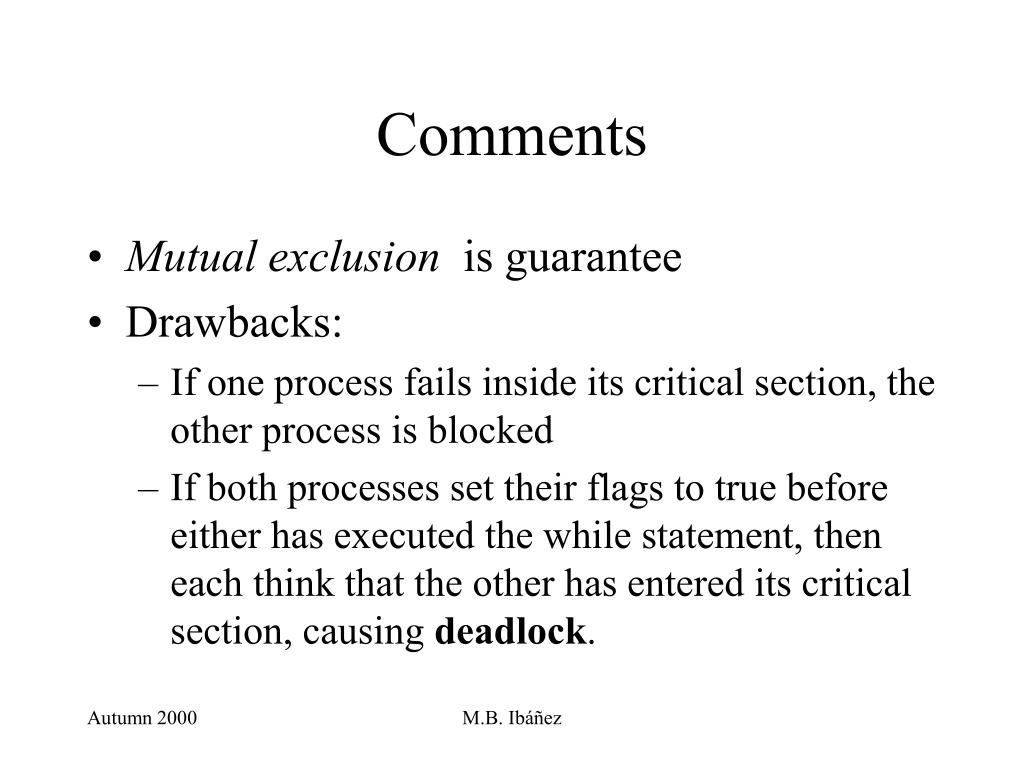 Comments

• Mutual exclusion is guarantee
• Drawbacks:
– If one process fails inside its critical section, the other process is blocked
– If both processes set their flags to true before either has executed the while statement, then each think that the other has entered its critical section, causing deadlock.

Autumn 2000
M.B. Ibáñez